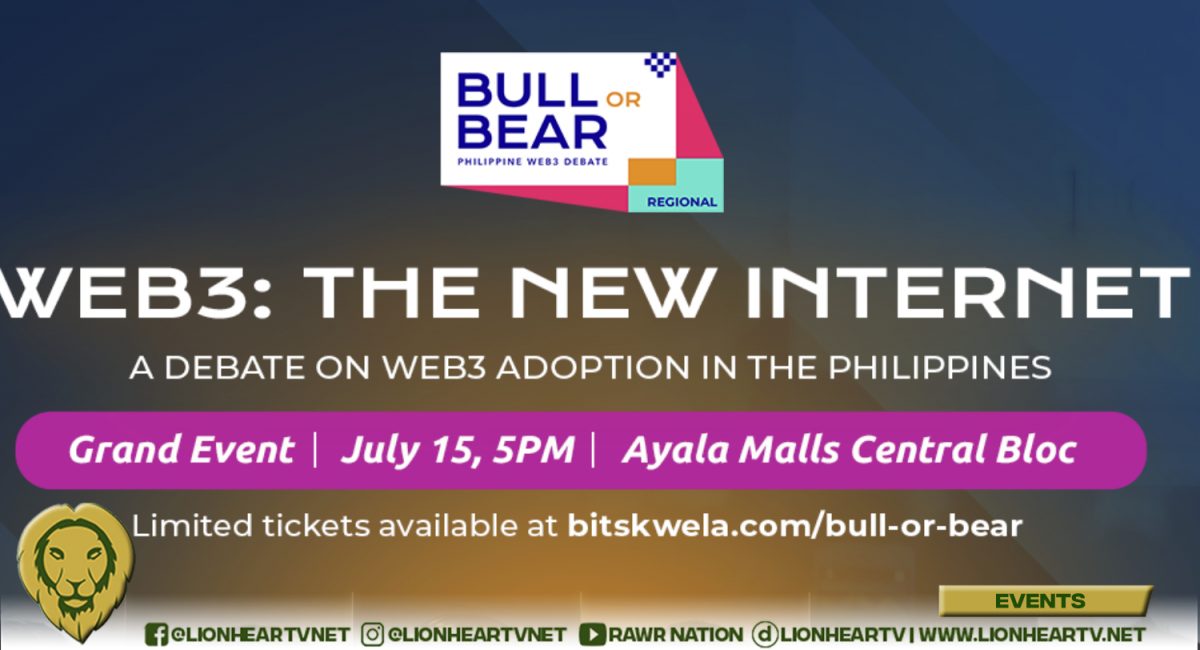 BULL OR BEAR
PHILIPPINE WEB3 DEBATE
REGIONAL

WEB3: THE NEW INTERNET

A DEBATE ON WEB3 ADOPTION IN THE PHILIPPINES

Grand Event | July 15, 5PM | Ayala Malls Central Bloc

Limited tickets available at bitskwela.com/bull-or-bear

EVENTS

@LIONHEARTVNET @LIONHEARTVNET RAWR NATION LIONHEARTV | WWW.LIONHEARTV.NET